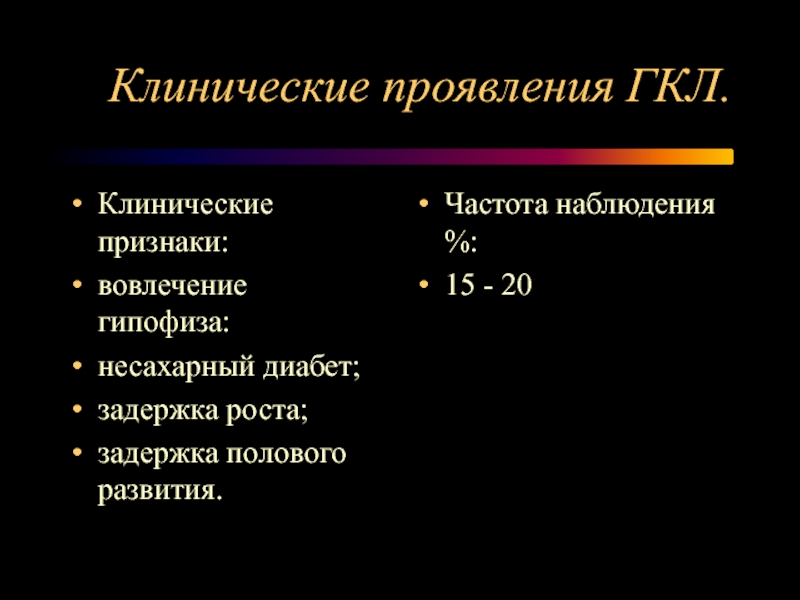 Клинические проявления ГКЛ.

• Клинические признаки:
• вовлечение гипофиза:
• несахарный диабет;
• задержка роста;
• задержка полового развития.

• Частота наблюдения %:
• 15 - 20